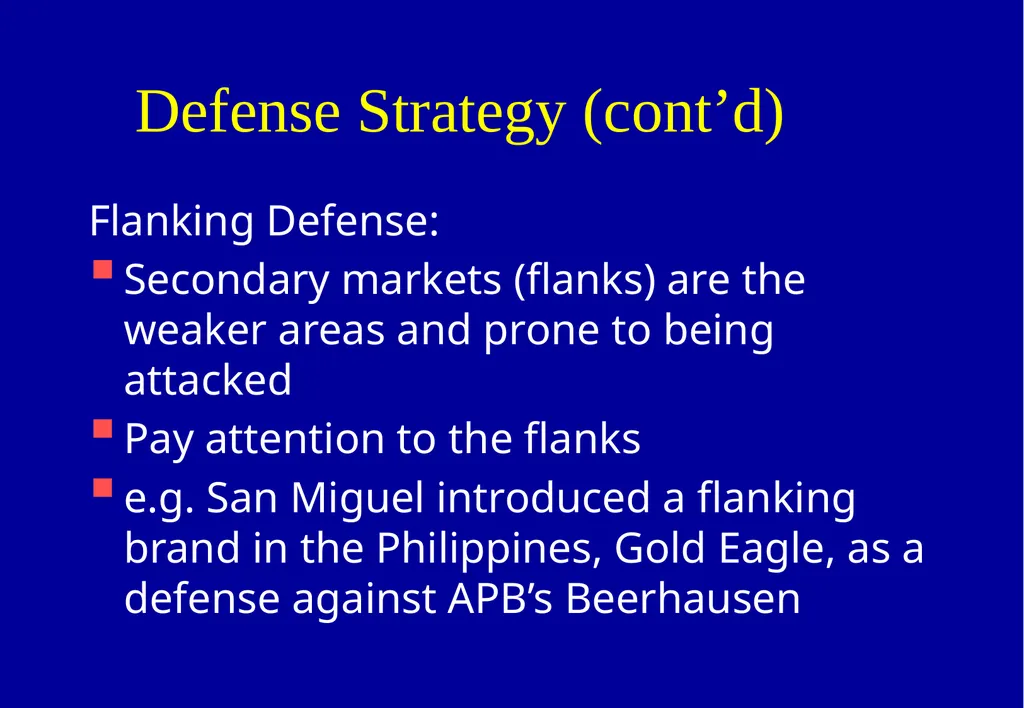 Defense Strategy (cont’d)

Flanking Defense:

- Secondary markets (flanks) are the weaker areas and prone to being attacked
- Pay attention to the flanks
- e.g. San Miguel introduced a flanking brand in the Philippines, Gold Eagle, as a defense against APB’s Beerhausen